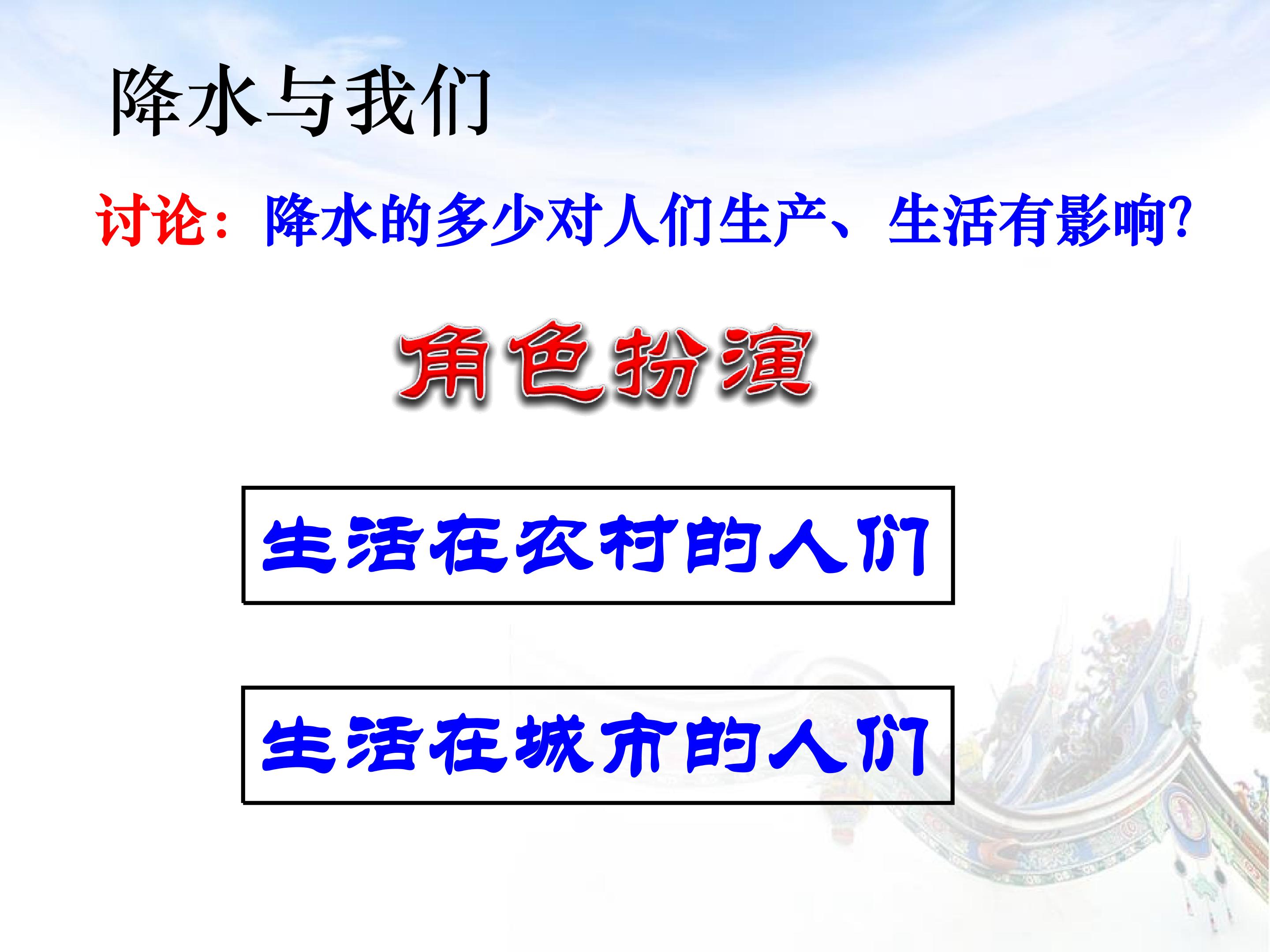 降水与我们

讨论：降水的多少对人们生产、生活有影响?

角色扮演

生活在农村的人们

生活在城市的人们